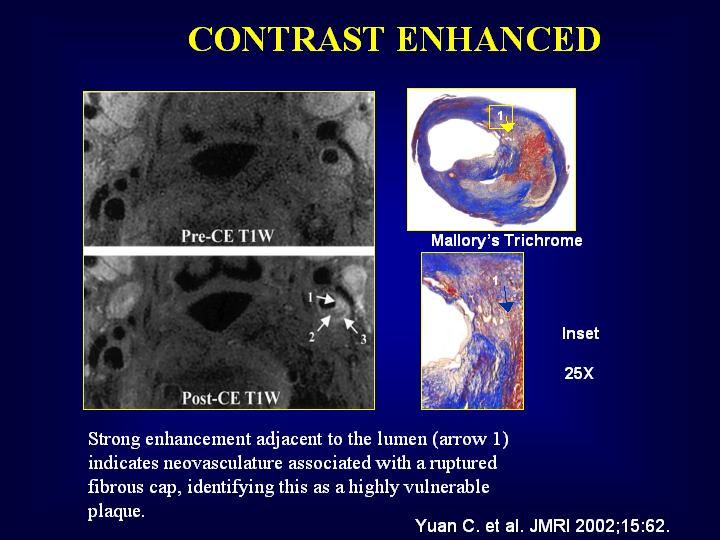 CONTRAST ENHANCED

Pre-CE T1W

1

2

3

Post-CE T1W

1

Mallory's Trichrome

1

Inset

25X

Strong enhancement adjacent to the lumen (arrow 1) indicates neovasculature associated with a ruptured fibrous cap, identifying this as a highly vulnerable plaque.

Yuan C. et al. JMRI 2002;15:62.